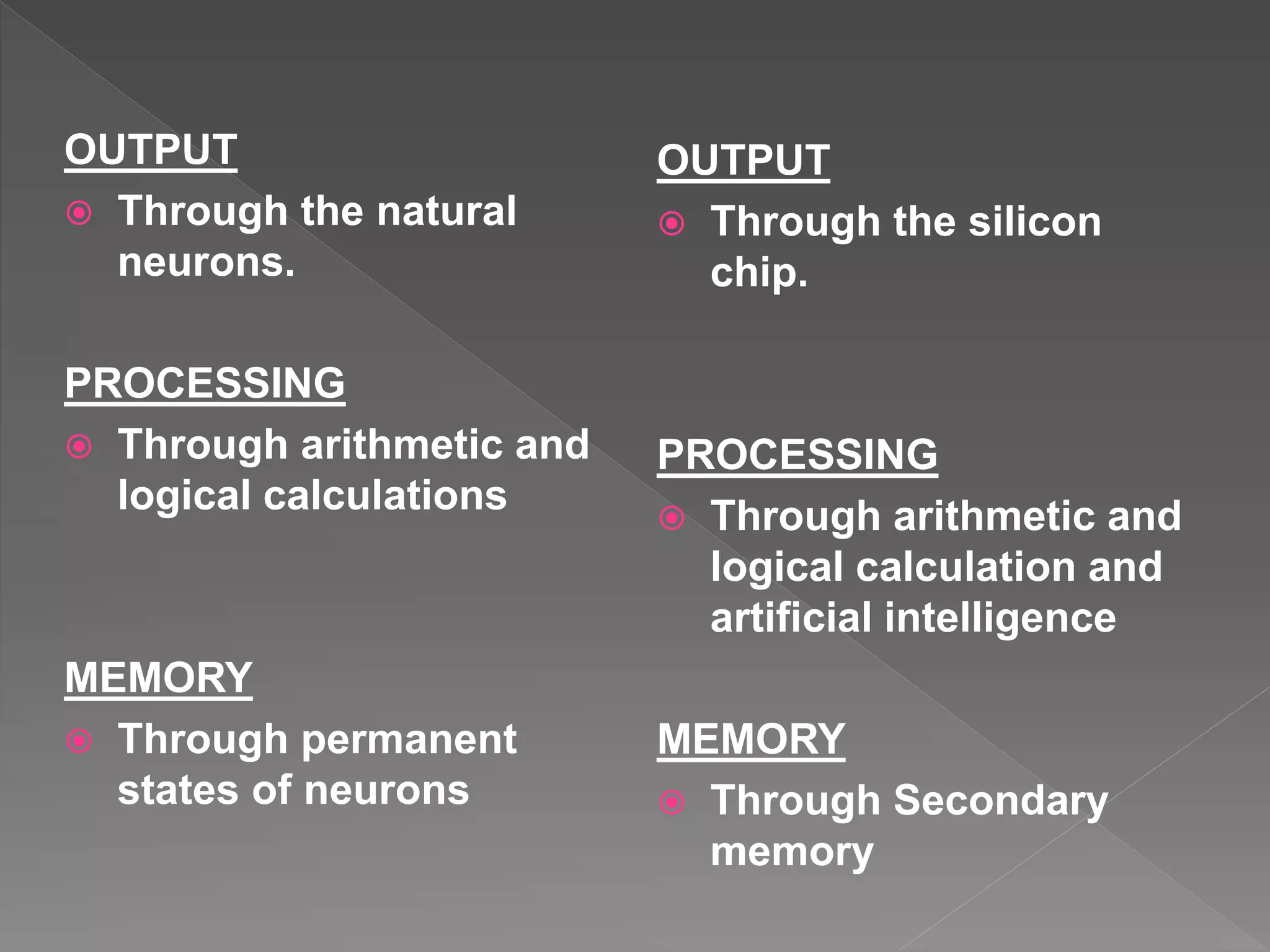 OUTPUT

Through the natural neurons.

PROCESSING

Through arithmetic and logical calculations

MEMORY

Through permanent states of neurons

OUTPUT

Through the silicon chip.

PROCESSING

Through arithmetic and logical calculation and artificial intelligence

MEMORY

Through Secondary memory